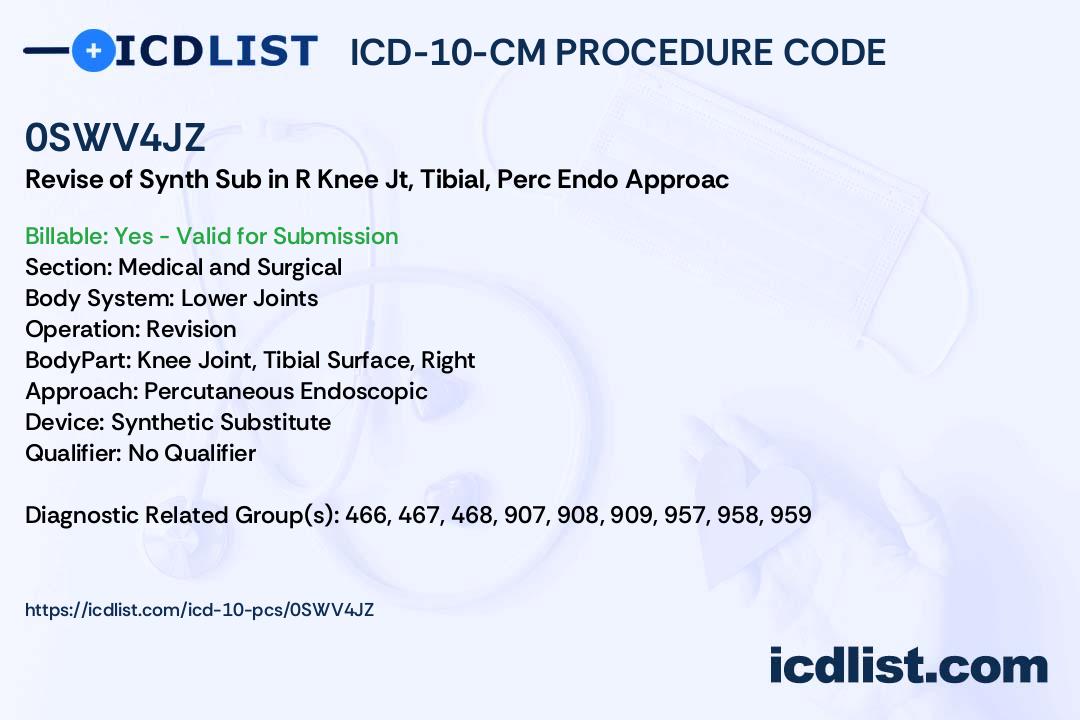 ICDLIST ICD-10-CM PROCEDURE CODE

0SWV4JZ

Revise of Synth Sub in R Knee Jt, Tibial, Perc Endo Approac

Billable: Yes - Valid for Submission
Section: Medical and Surgical
Body System: Lower Joints
Operation: Revision
BodyPart: Knee Joint, Tibial Surface, Right
Approach: Percutaneous Endoscopic
Device: Synthetic Substitute
Qualifier: No Qualifier

Diagnostic Related Group(s): 466, 467, 468, 907, 908, 909, 957, 958, 959

https://icdlist.com/icd-10-pcs/0SWV4JZ

icdlist.com